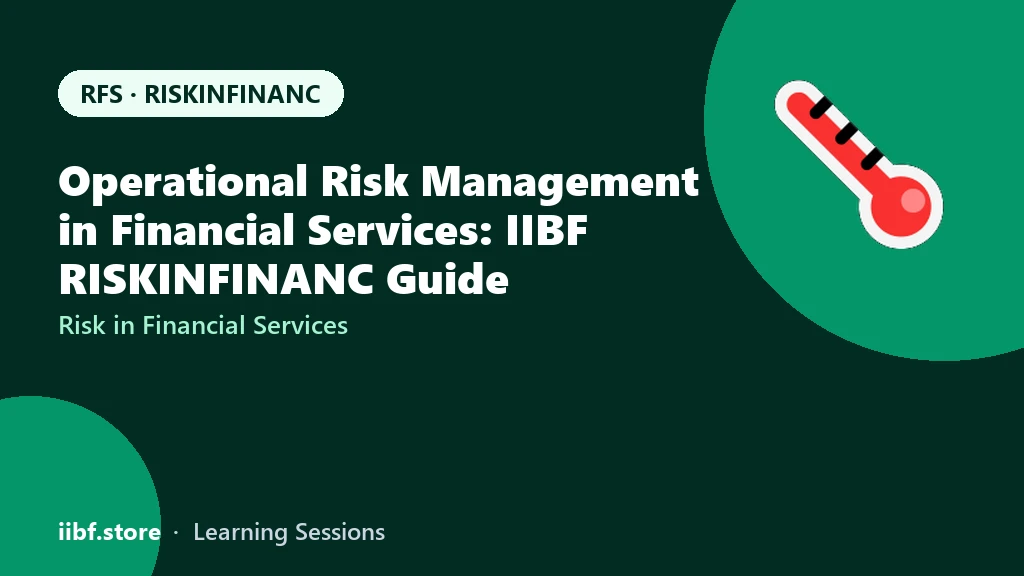 RFS · RISKINFINANC

Operational Risk Management in Financial Services: IIBF RISKINFINANC Guide

Risk in Financial Services

iibf.store · Learning Sessions